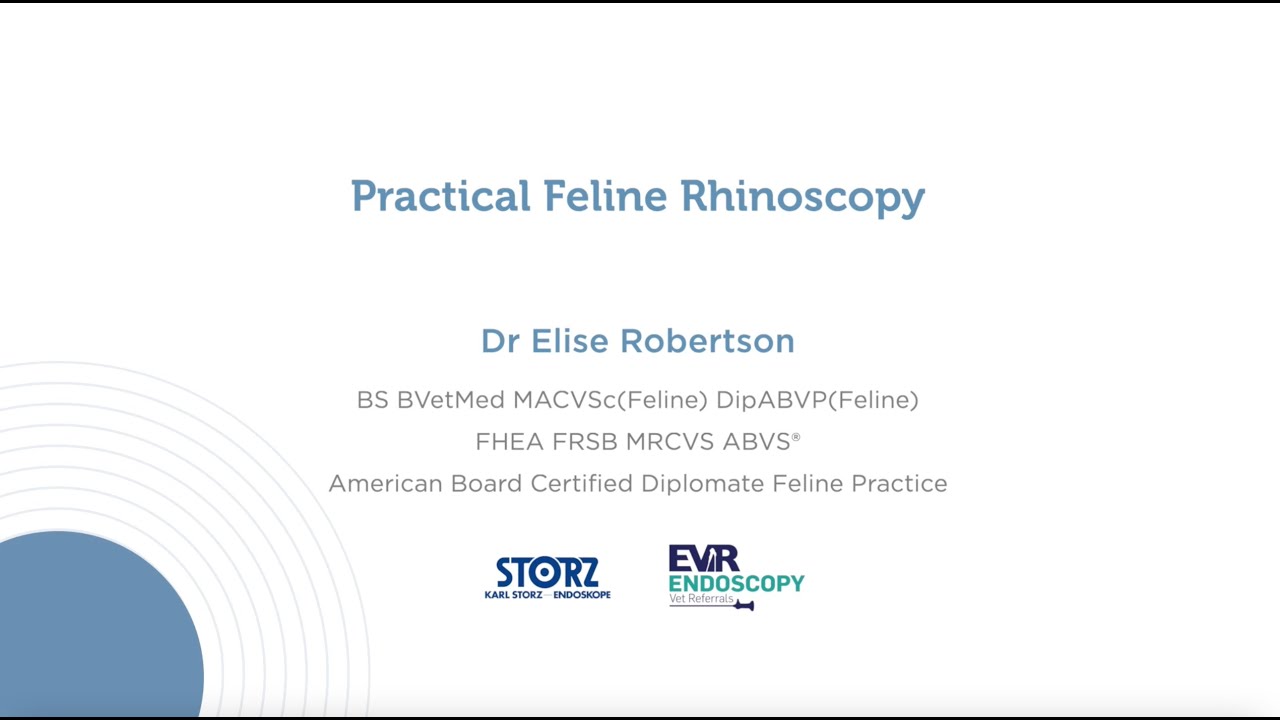 Practical Feline Rhinoscopy

Dr Elise Robertson

BS BVetMed MACVSc(Feline) DipABVP(Feline)
FHEA FRSB MRCVS ABVS®
American Board Certified Diplomate Feline Practice

STORZ
KARL STORZ—ENDOSKOPE

EVR
ENDOSCOPY
Vet Referrals